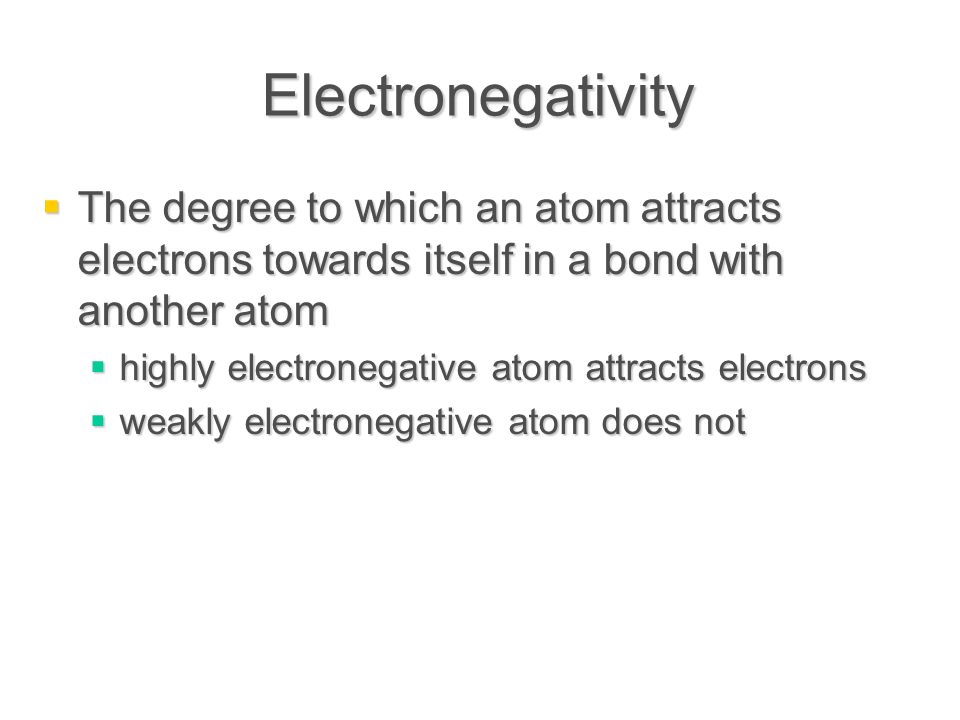 Electronegativity

The degree to which an atom attracts electrons towards itself in a bond with another atom

highly electronegative atom attracts electrons

weakly electronegative atom does not